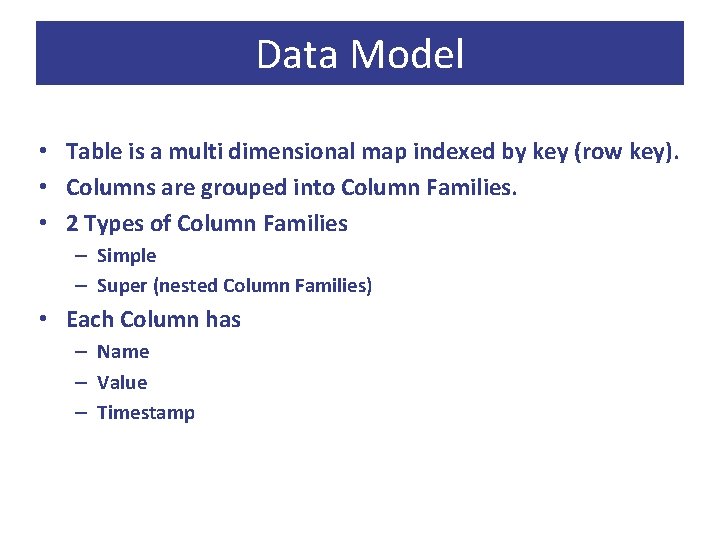 Data Model

• Table is a multi dimensional map indexed by key (row key).
• Columns are grouped into Column Families.
• 2 Types of Column Families
– Simple
– Super (nested Column Families)
• Each Column has
– Name
– Value
– Timestamp